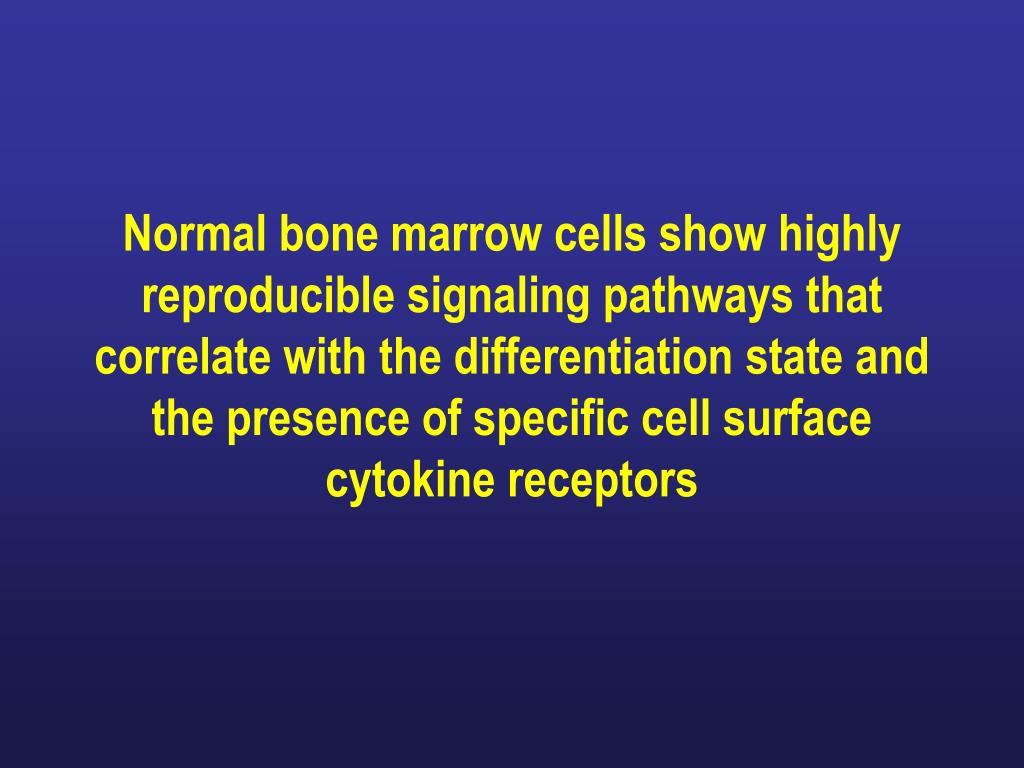 Normal bone marrow cells show highly reproducible signaling pathways that correlate with the differentiation state and the presence of specific cell surface cytokine receptors